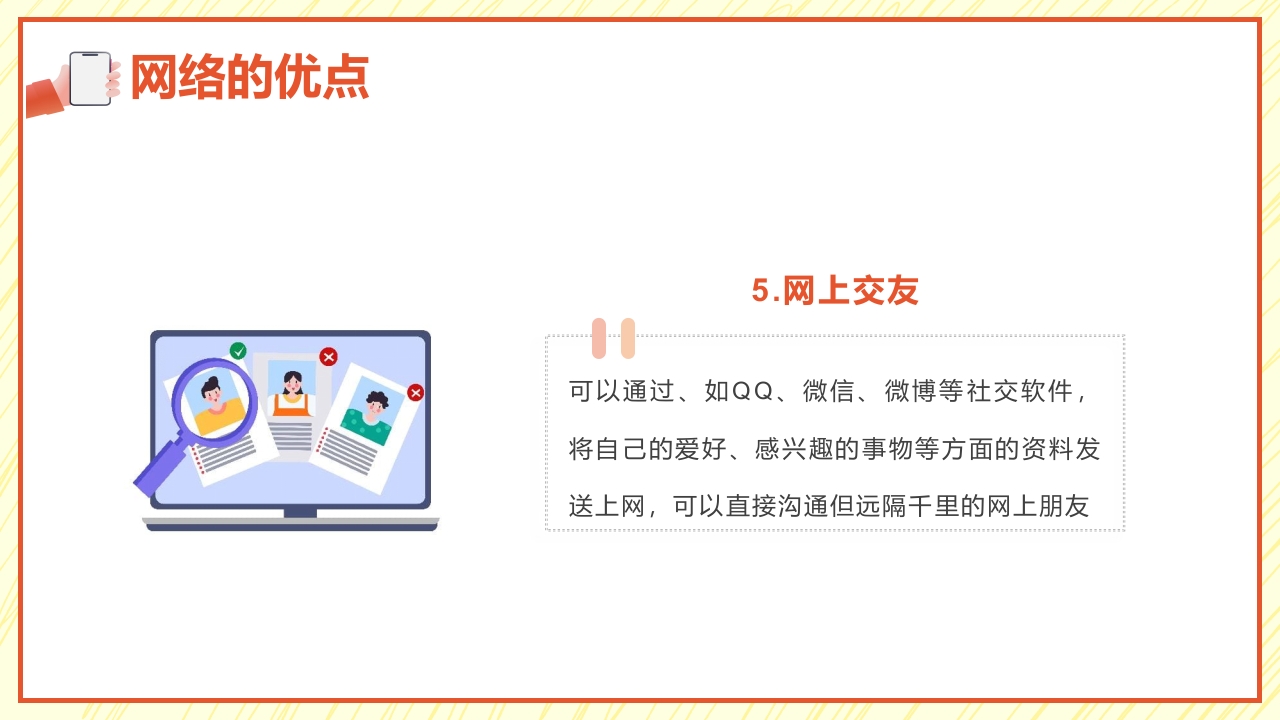 网络的优点

5.网上交友

可以通过、如QQ、微信、微博等社交软件，将自己的爱好、感兴趣的事物等方面的资料发送上网，可以直接沟通但远隔千里的网上朋友